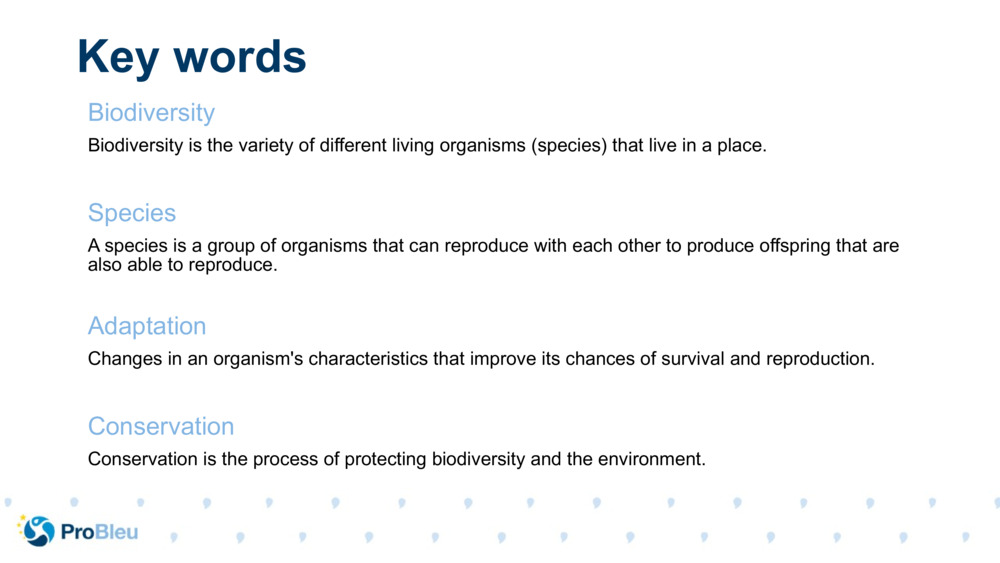 Key words

Biodiversity

Biodiversity is the variety of different living organisms (species) that live in a place.

Species

A species is a group of organisms that can reproduce with each other to produce offspring that are also able to reproduce.

Adaptation

Changes in an organism's characteristics that improve its chances of survival and reproduction.

Conservation

Conservation is the process of protecting biodiversity and the environment.

ProBleu